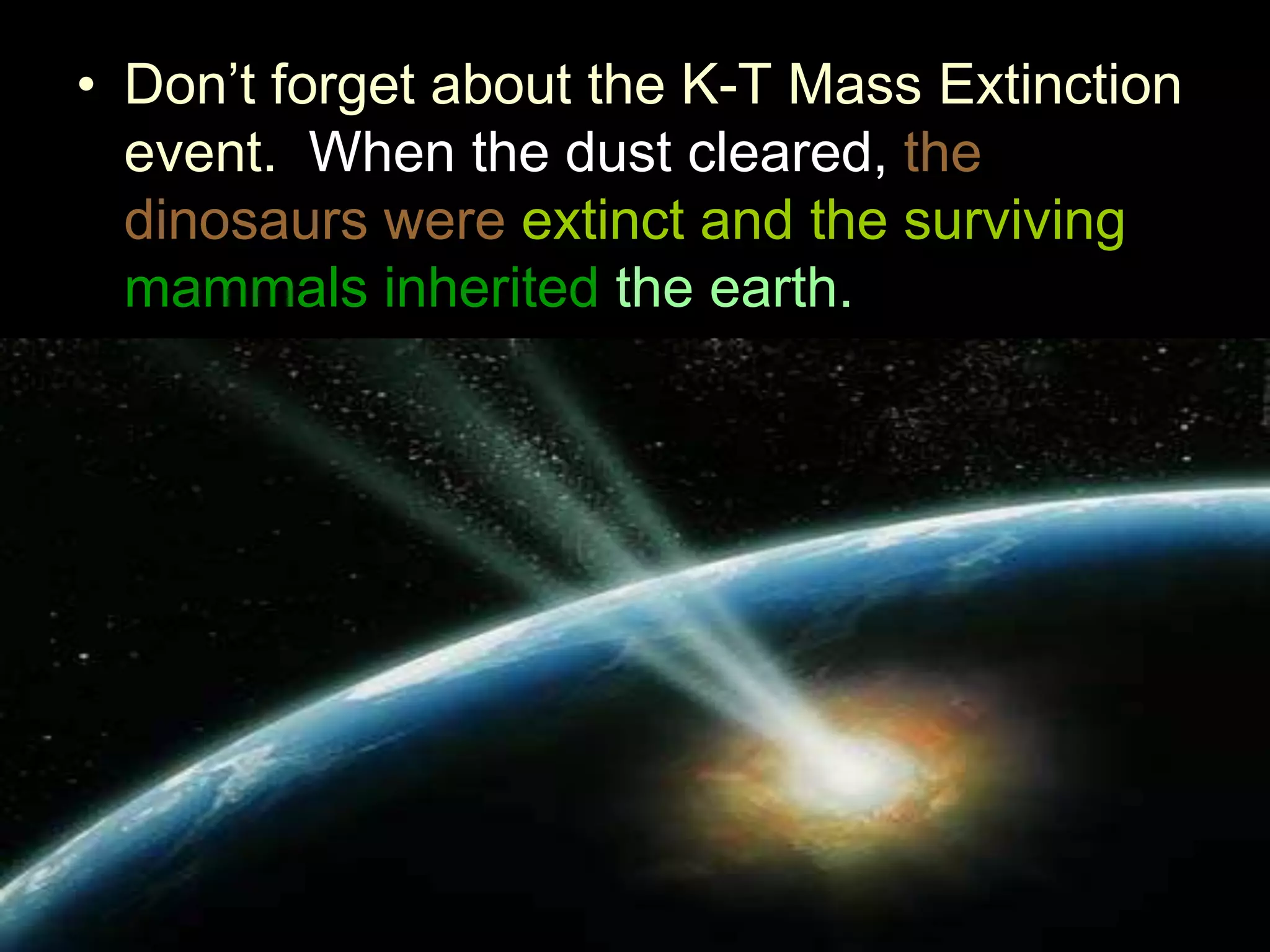 • Don’t forget about the K-T Mass Extinction event.  When the dust cleared, the dinosaurs were extinct and the surviving mammals inherited the earth.